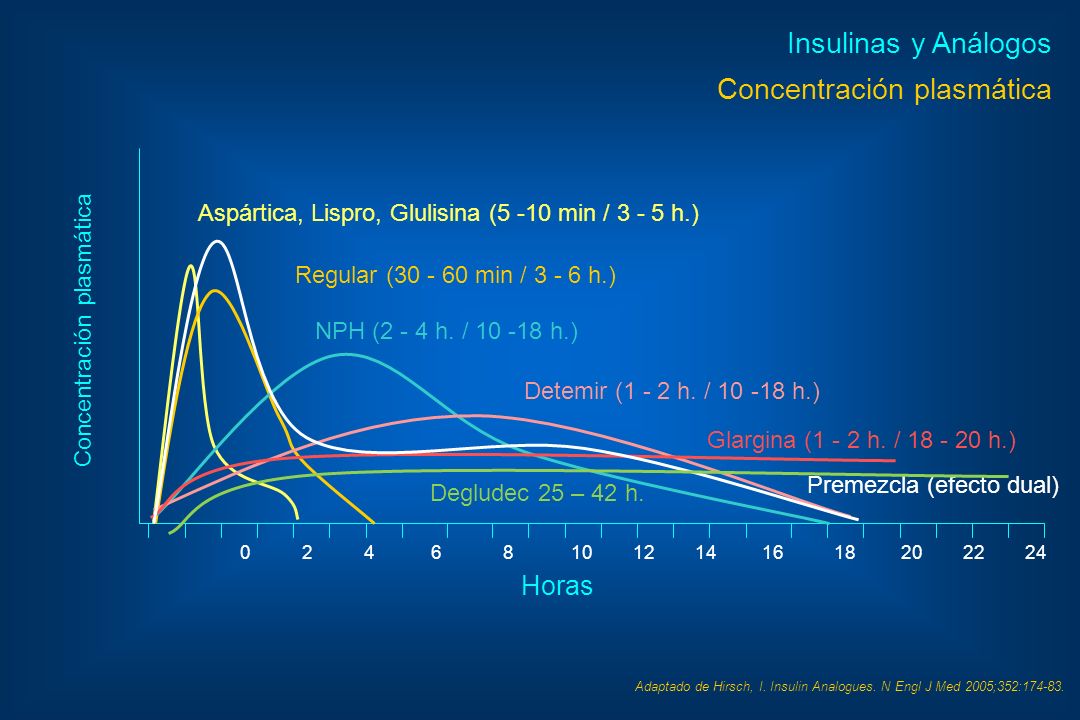 Insulinas y Análogos

Concentración plasmática

Concentración plasmática

Aspártica, Lispro, Glulisina (5 -10 min / 3 - 5 h.)

Regular (30 - 60 min / 3 - 6 h.)

NPH (2 - 4 h. / 10 -18 h.)

Detemir (1 - 2 h. / 10 -18 h.)

Glargina (1 - 2 h. / 18 - 20 h.)

Premezcla (efecto dual)

Degludec 25 – 42 h.

0 2 4 6 8 10 12 14 16 18 20 22 24

Horas

Adaptado de Hirsch, I. Insulin Analogues. N Engl J Med 2005;352:174-83.